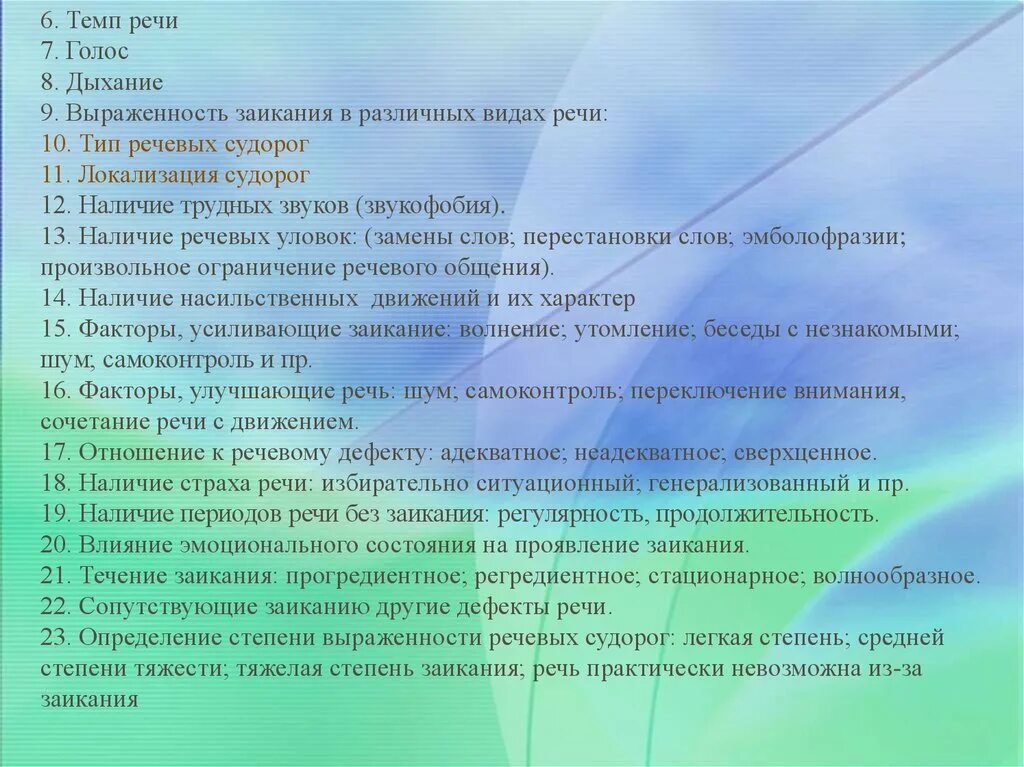 6. Темп речи
7. Голос
8. Дыхание
9. Выраженность заикания в различных видах речи:
10. Тип речевых судорог
11. Локализация судорог
12. Наличие трудных звуков (звукофобия).
13. Наличие речевых уловок: (замены слов; перестановки слов; эмболофразии; произвольное ограничение речевого общения).
14. Наличие насильственных движений и их характер
15. Факторы, усиливающие заикание: волнение; утомление; беседы с незнакомыми; шум; самоконтроль и пр.
16. Факторы, улучшающие речь: шум; самоконтроль; переключение внимания, сочетание речи с движением.
17. Отношение к речевому дефекту: адекватное; неадекватное; сверхценное.
18. Наличие страха речи: избирательно ситуационный; генерализованный и пр.
19. Наличие периодов речи без заикания: регулярность, продолжительность.
20. Влияние эмоционального состояния на проявление заикания.
21. Течение заикания: прогредиентное; регредиентное; стационарное; волнообразное.
22. Сопутствующие заиканию другие дефекты речи.
23. Определение степени выраженности речевых судорог: легкая степень; средней степени тяжести; тяжелая степень заикания; речь практически невозможна из-за заикания